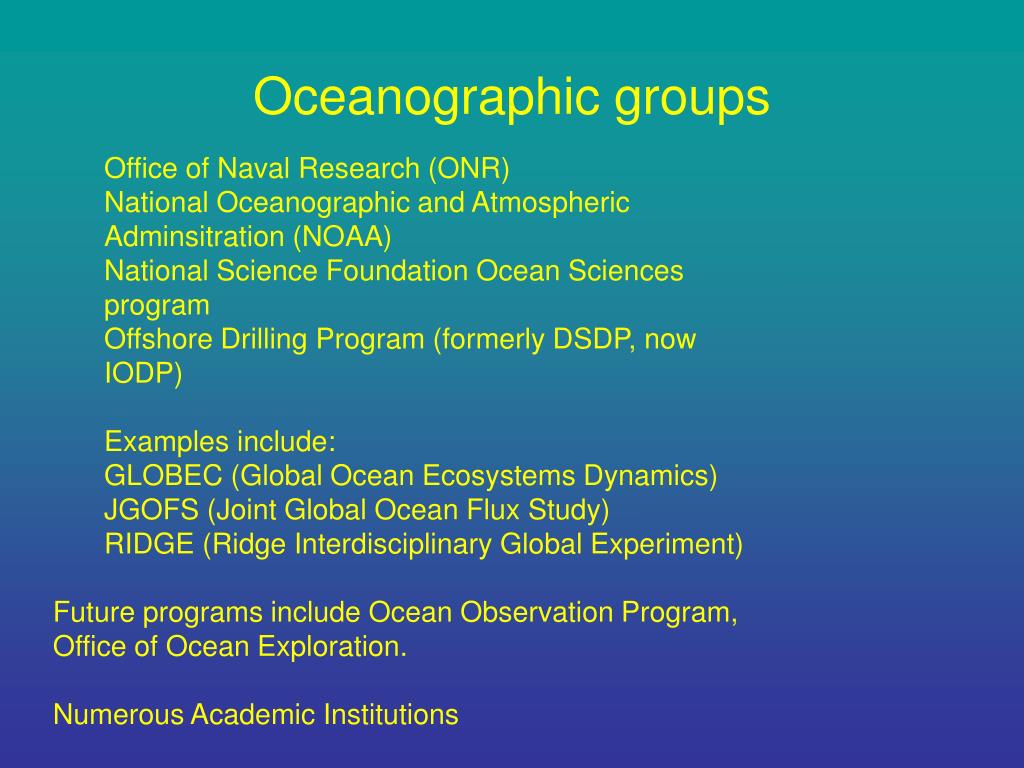 Oceanographic groups

Office of Naval Research (ONR)
National Oceanographic and Atmospheric Adminsitration (NOAA)
National Science Foundation Ocean Sciences program
Offshore Drilling Program (formerly DSDP, now IODP)

Examples include:
GLOBEC (Global Ocean Ecosystems Dynamics)
JGOFS (Joint Global Ocean Flux Study)
RIDGE (Ridge Interdisciplinary Global Experiment)

Future programs include Ocean Observation Program, Office of Ocean Exploration.

Numerous Academic Institutions